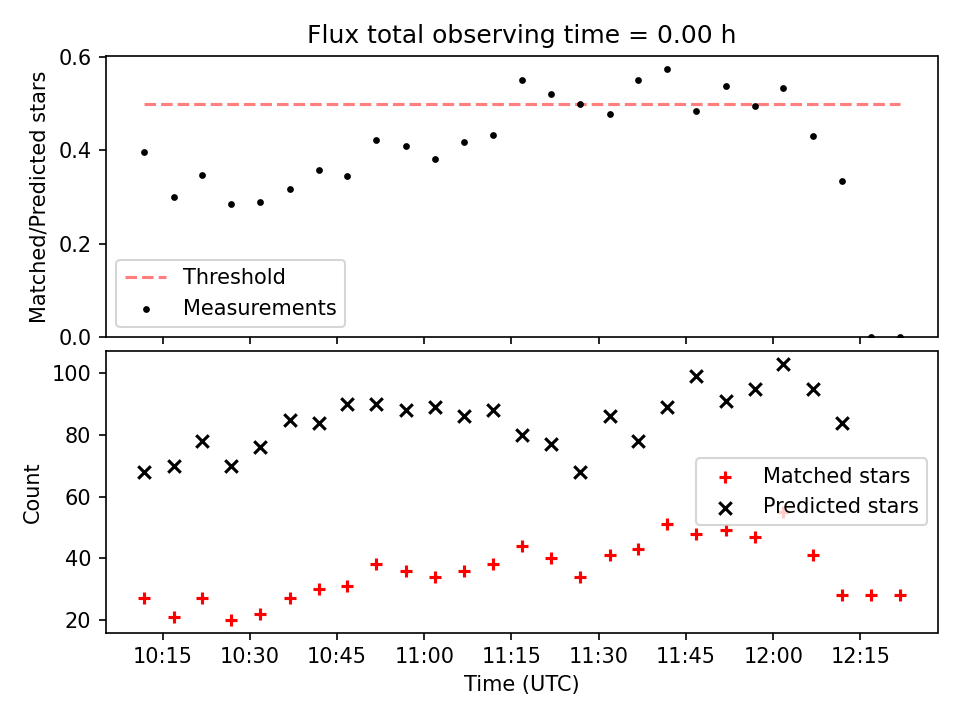 Flux total observing time = 0.00 h

Matched/Predicted stars

0.6
0.4
0.2
0.0

Threshold
Measurements

Count

100
80
60
40
20

Matched stars
Predicted stars

10:15 10:30 10:45 11:00 11:15 11:30 11:45 12:00 12:15

Time (UTC)